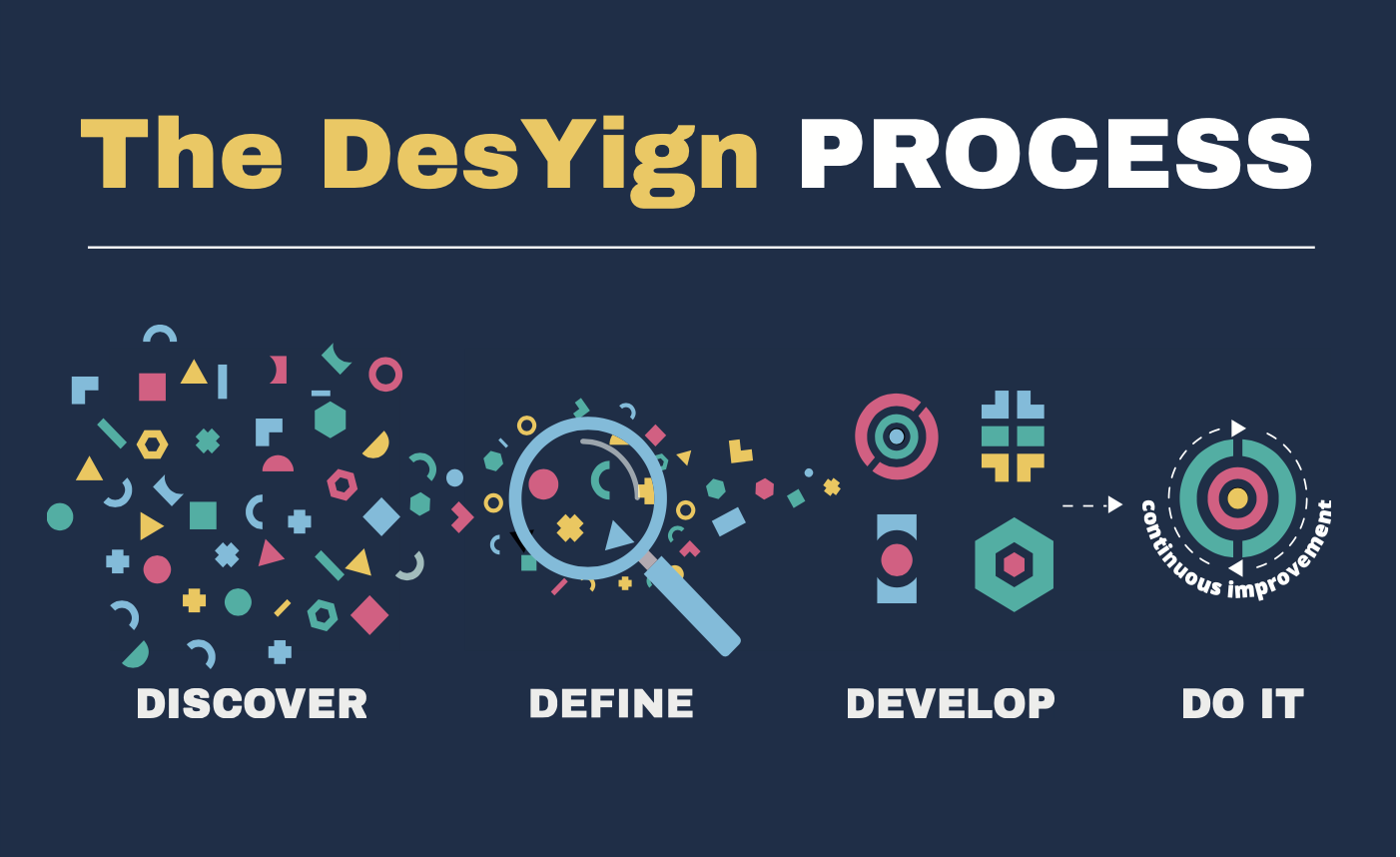 The DesYign PROCESS

continuous improvement

DISCOVER DEFINE DEVELOP DO IT